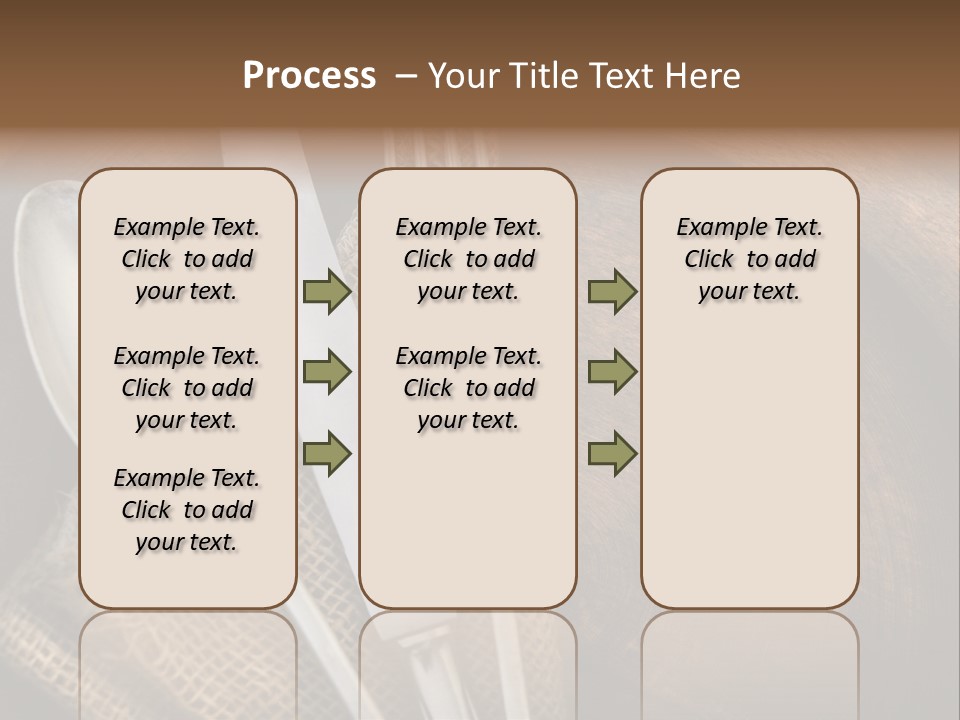 Process – Your Title Text Here

Example Text. Click to add your text.

Example Text. Click to add your text.

Example Text. Click to add your text.

Example Text. Click to add your text.

Example Text. Click to add your text.

Example Text. Click to add your text.